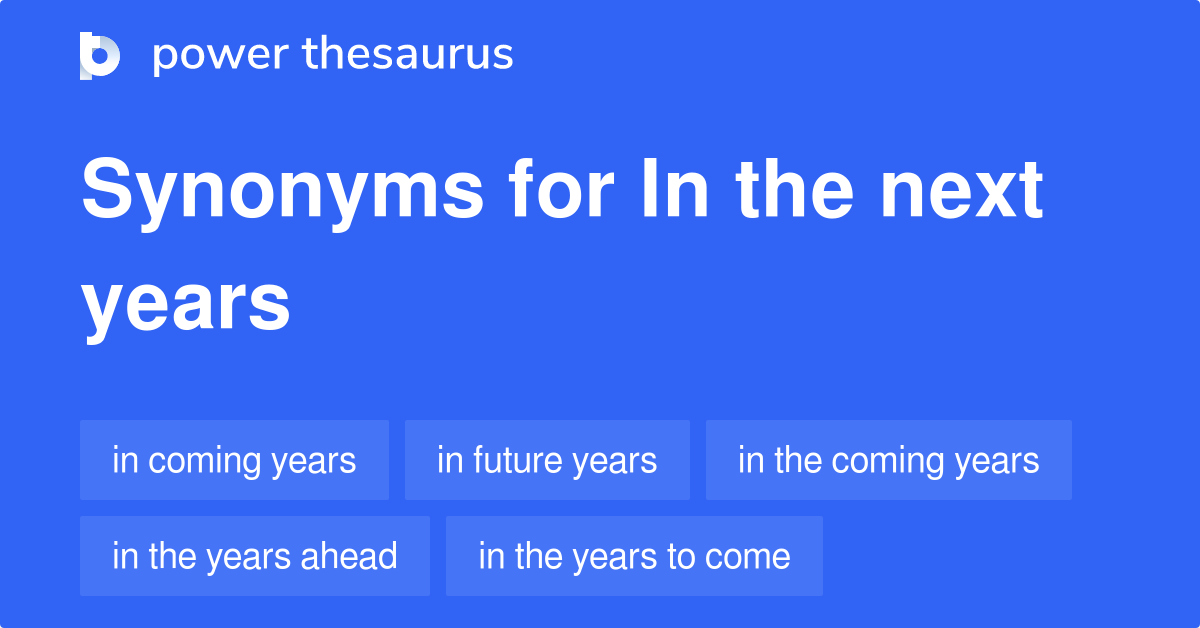 power thesaurus

Synonyms for In the next years

in coming years
in future years
in the coming years
in the years ahead
in the years to come